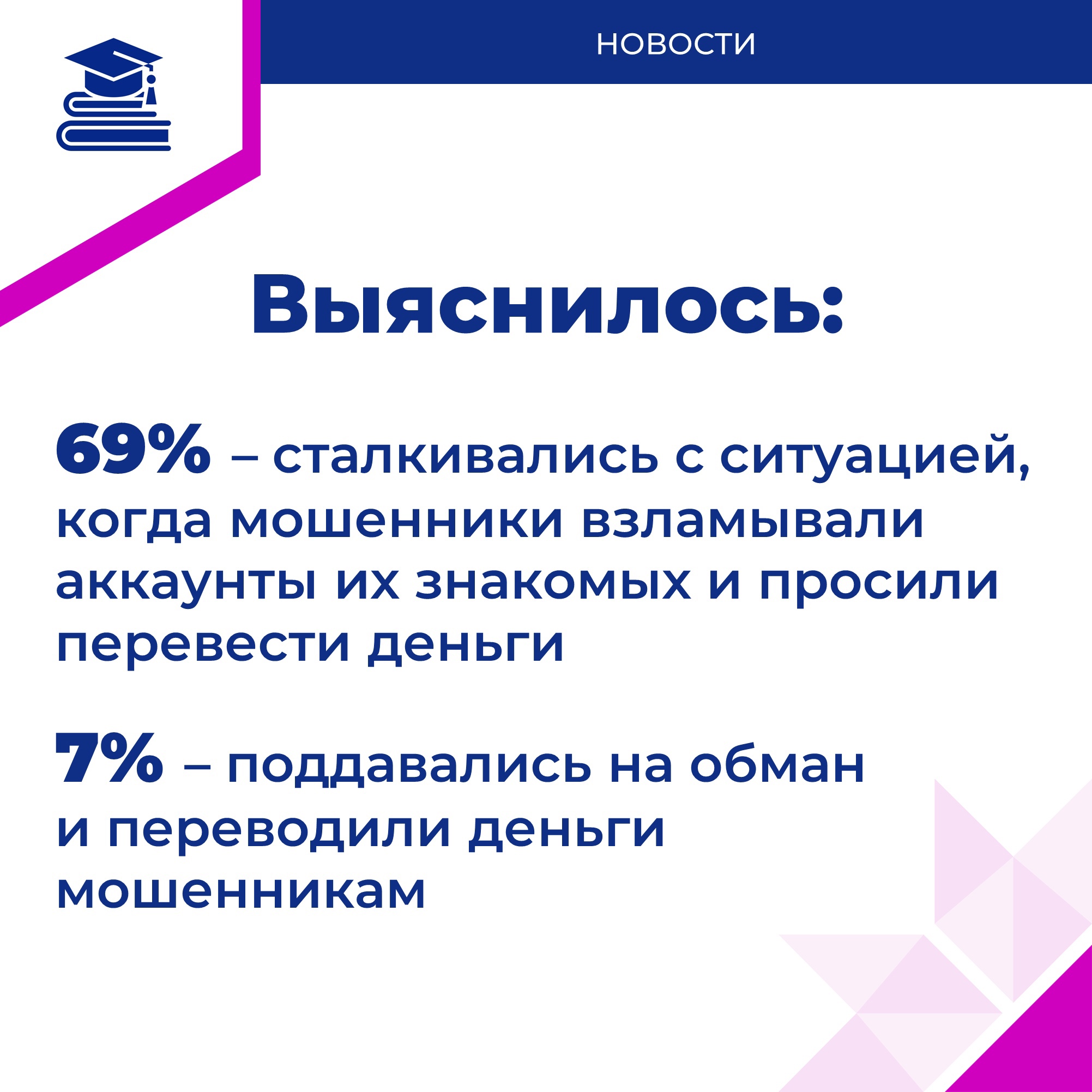 НОВОСТИ

Выяснилось:

69% – сталкивались с ситуацией, когда мошенники взламывали аккаунты их знакомых и просили перевести деньги

7% – поддавались на обман и переводили деньги мошенникам